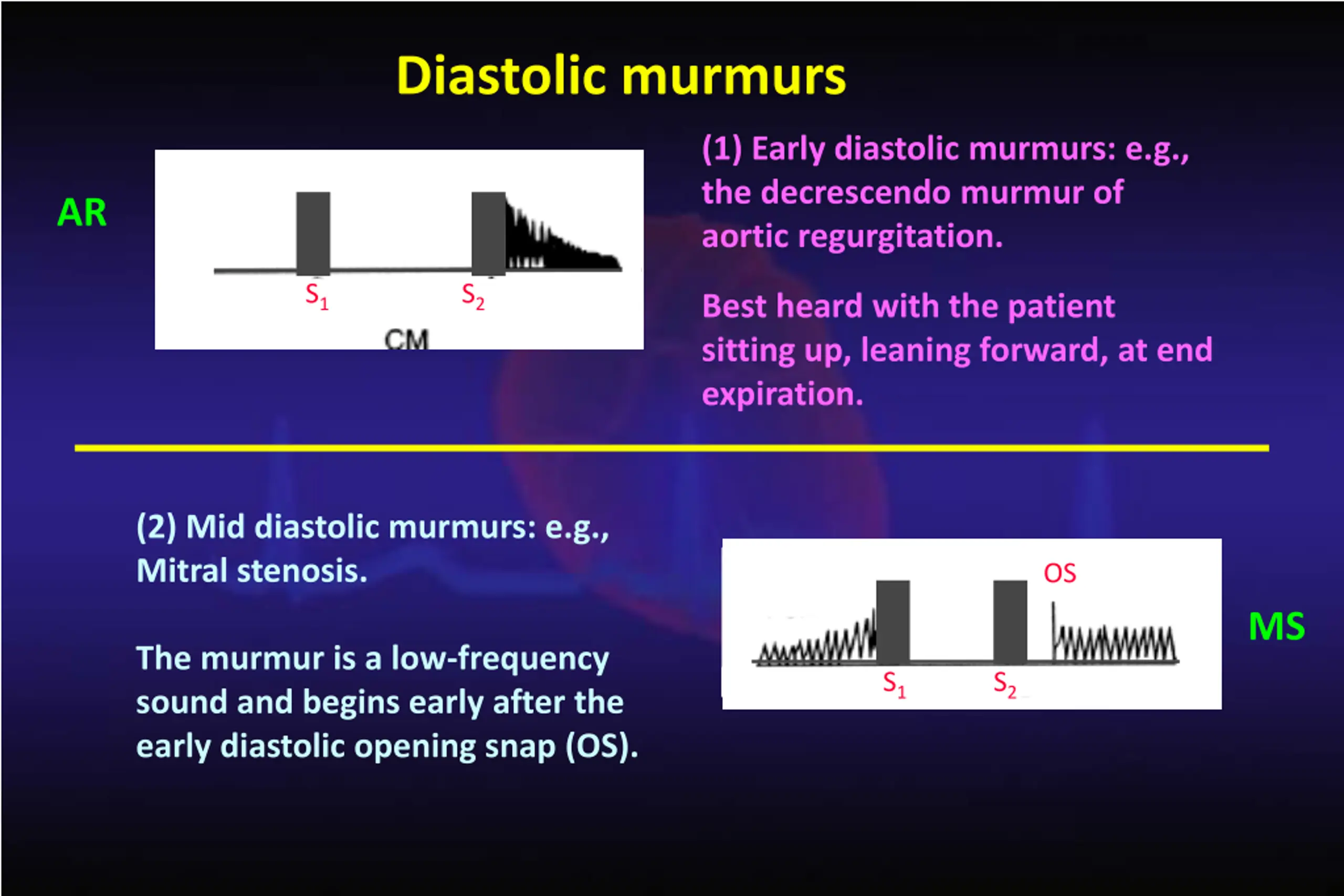 Diastolic murmurs

AR

$S_1$ $S_2$

CM

(1) Early diastolic murmurs: e.g., the decrescendo murmur of aortic regurgitation.

Best heard with the patient sitting up, leaning forward, at end expiration.

(2) Mid diastolic murmurs: e.g., Mitral stenosis.

The murmur is a low-frequency sound and begins early after the early diastolic opening snap (OS).

OS

$S_1$ $S_2$

MS